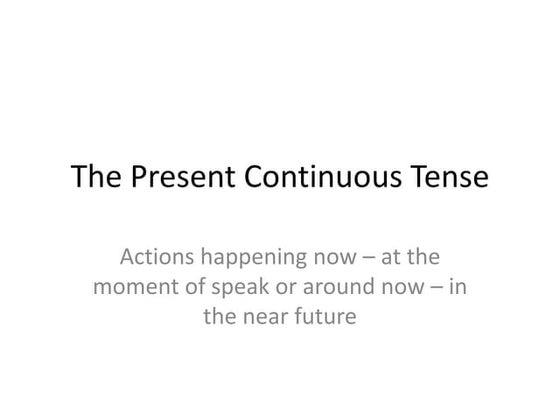 The Present Continuous Tense

Actions happening now – at the moment of speak or around now – in the near future